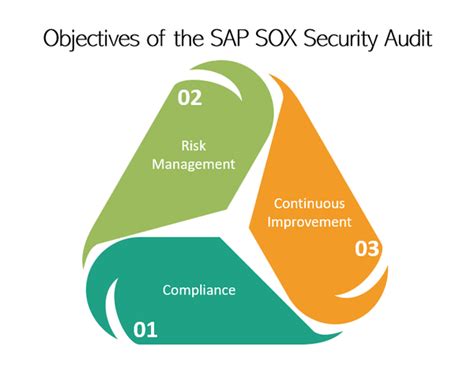 Objectives of the SAP SOX Security Audit

02

Risk Management

Continuous Improvement

03

Compliance

01